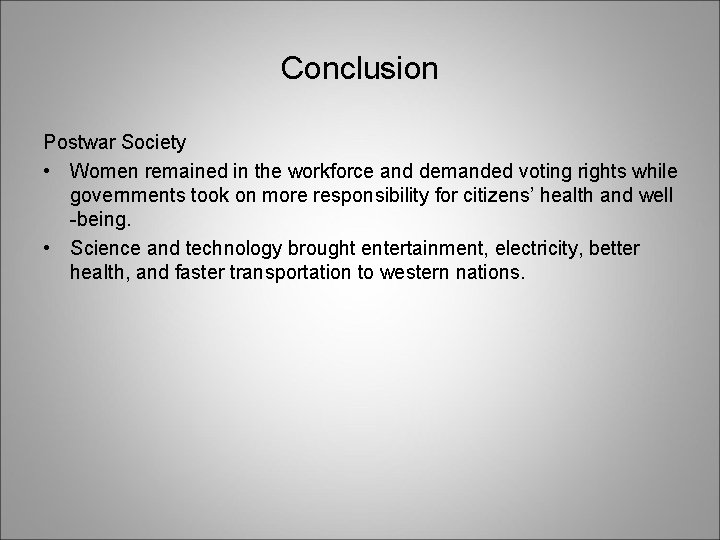 Conclusion

Postwar Society

• Women remained in the workforce and demanded voting rights while governments took on more responsibility for citizens' health and well -being.
• Science and technology brought entertainment, electricity, better health, and faster transportation to western nations.